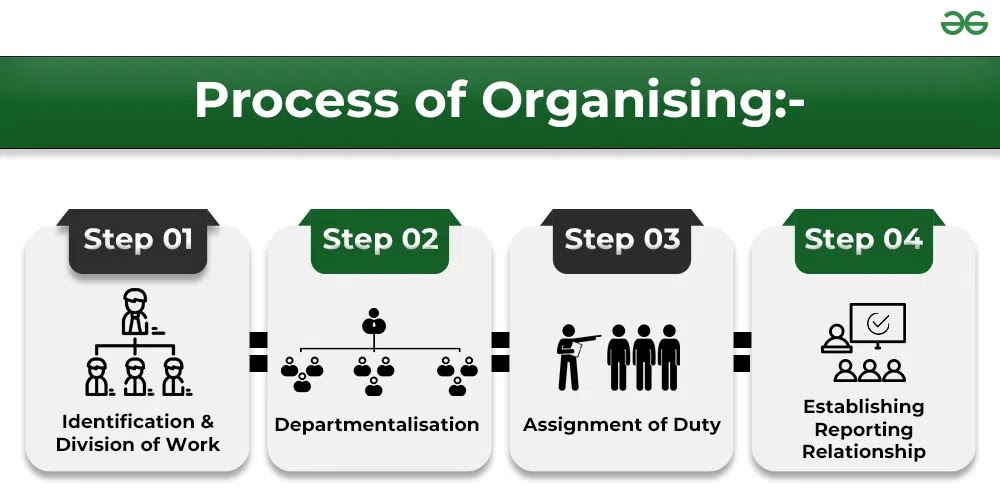 Process of Organising:-

Step 01
Identification & Division of Work

Step 02
Departmentalisation

Step 03
Assignment of Duty

Step 04
Establishing Reporting Relationship